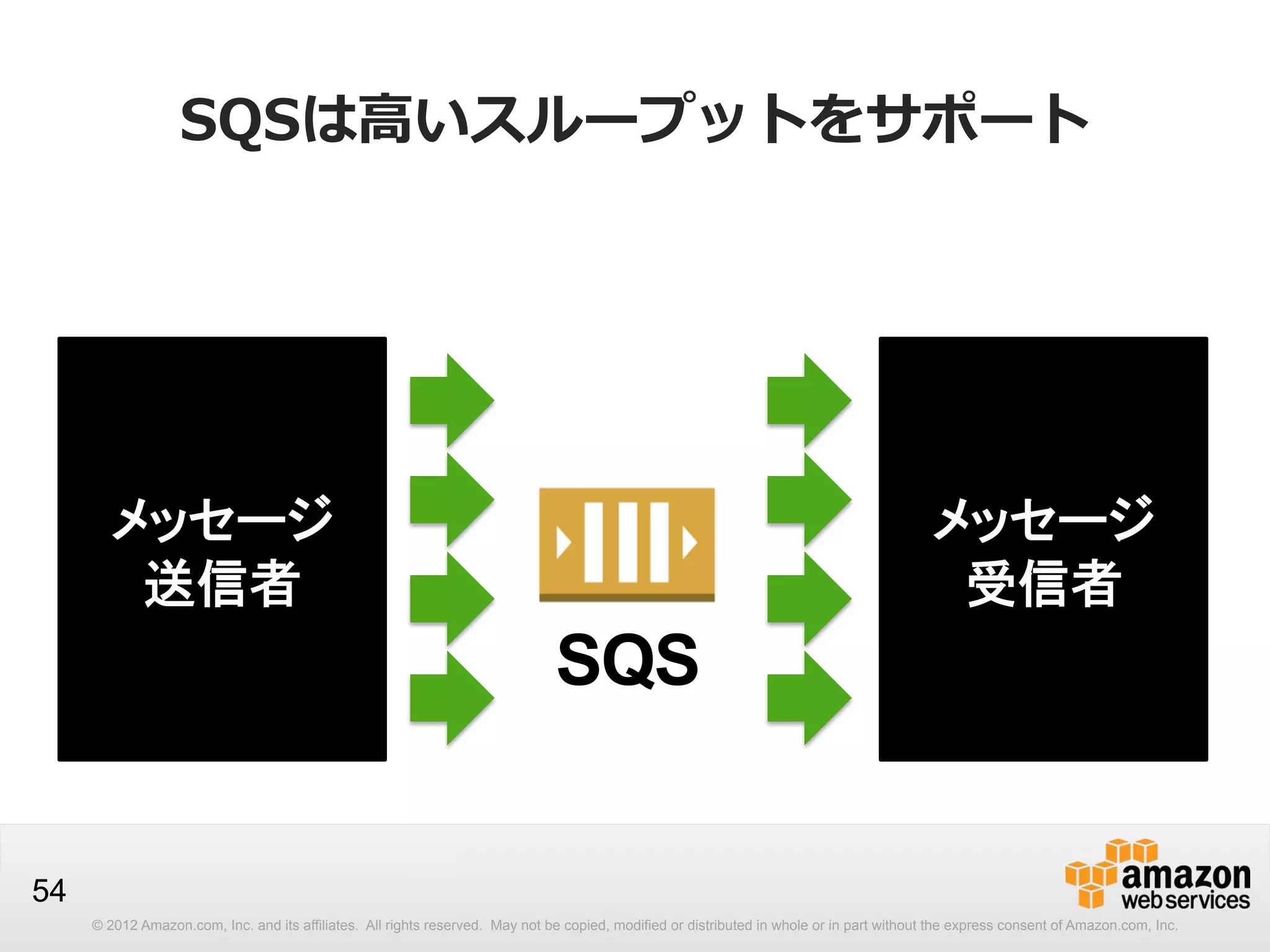 SQSは高いスループットをサポート

メッセージ
送信者

SQS

メッセージ
受信者

54

amazon
web services

© 2012 Amazon.com, Inc. and its affiliates. All rights reserved. May not be copied, modified or distributed in whole or in part without the express consent of Amazon.com, Inc.